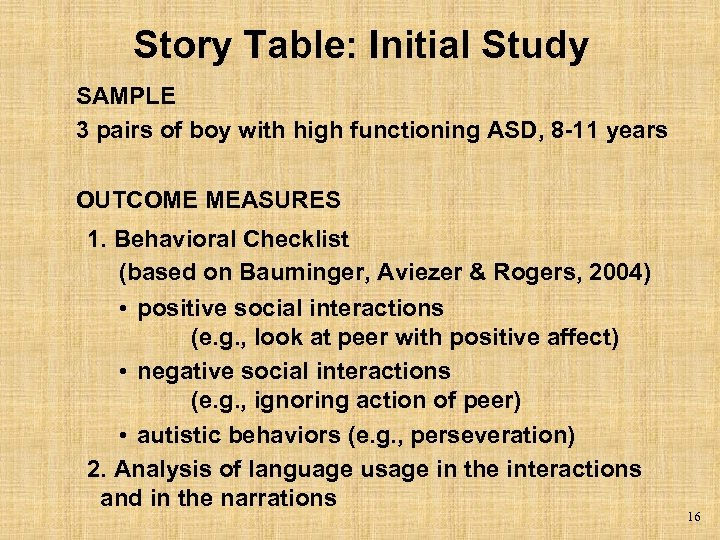 Story Table: Initial Study

SAMPLE
3 pairs of boy with high functioning ASD, 8-11 years

OUTCOME MEASURES
1. Behavioral Checklist
(based on Bauminger, Aviezer & Rogers, 2004)
• positive social interactions
(e.g., look at peer with positive affect)
• negative social interactions
(e.g., ignoring action of peer)
• autistic behaviors (e.g., perseveration)
2. Analysis of language usage in the interactions and in the narrations

16